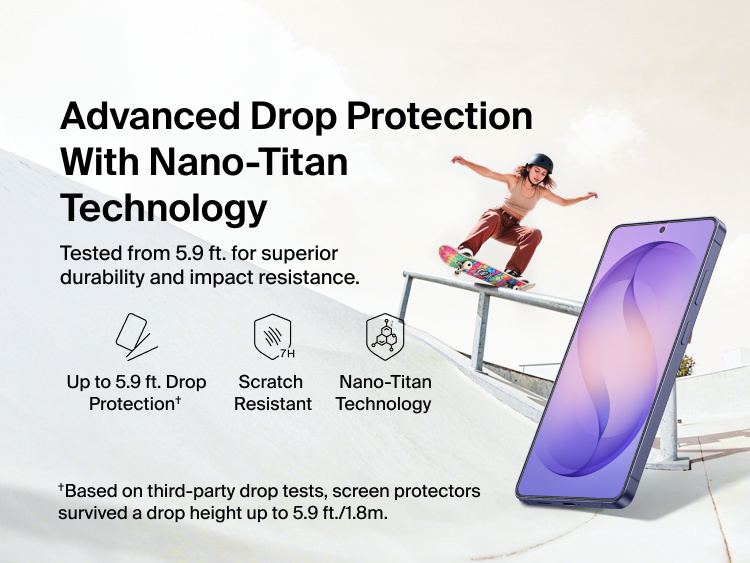 Advanced Drop Protection With Nano-Titan Technology

Tested from 5.9 ft. for superior durability and impact resistance.

7H

Up to 5.9 ft. Drop Protection†

Scratch Resistant

Nano-Titan Technology

†Based on third-party drop tests, screen protectors survived a drop height up to 5.9 ft./1.8m.